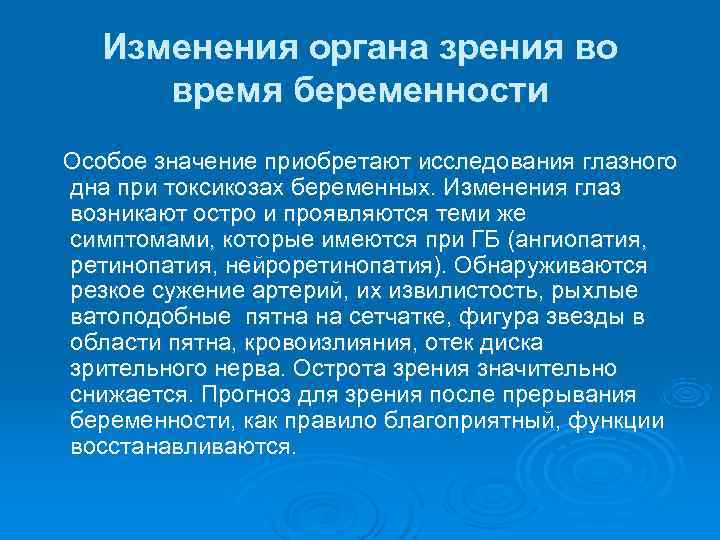 Изменения органа зрения во время беременности

Особое значение приобретают исследования глазного дна при токсикозах беременных. Изменения глаз возникают остро и проявляются теми же симптомами, которые имеются при ГБ (ангиопатия, ретинопатия, нейроретинопатия). Обнаруживаются резкое сужение артерий, их извилистость, рыхлые ватоподобные пятна на сетчатке, фигура звезды в области пятна, кровоизлияния, отек диска зрительного нерва. Острота зрения значительно снижается. Прогноз для зрения после прерывания беременности, как правило благоприятный, функции восстанавливаются.